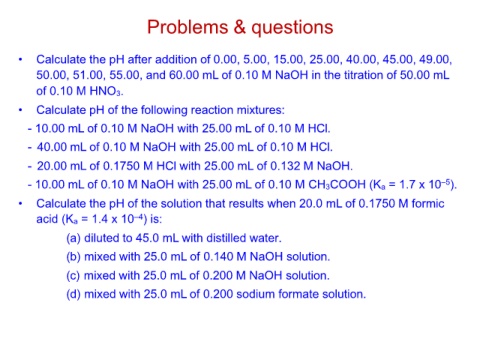 Problems & questions

• Calculate the pH after addition of 0.00, 5.00, 15.00, 25.00, 40.00, 45.00, 49.00, 50.00, 51.00, 55.00, and 60.00 mL of 0.10 M NaOH in the titration of 50.00 mL of 0.10 M $HNO_3$.

• Calculate pH of the following reaction mixtures:

- 10.00 mL of 0.10 M NaOH with 25.00 mL of 0.10 M HCl.

- 40.00 mL of 0.10 M NaOH with 25.00 mL of 0.10 M HCl.

- 20.00 mL of 0.1750 M HCl with 25.00 mL of 0.132 M NaOH.

- 10.00 mL of 0.10 M NaOH with 25.00 mL of 0.10 M $CH_3COOH$ ($K_a = 1.7 \times 10^{-5}$).

• Calculate the pH of the solution that results when 20.0 mL of 0.1750 M formic acid ($K_a = 1.4 \times 10^{-4}$) is:

(a) diluted to 45.0 mL with distilled water.

(b) mixed with 25.0 mL of 0.140 M NaOH solution.

(c) mixed with 25.0 mL of 0.200 M NaOH solution.

(d) mixed with 25.0 mL of 0.200 sodium formate solution.